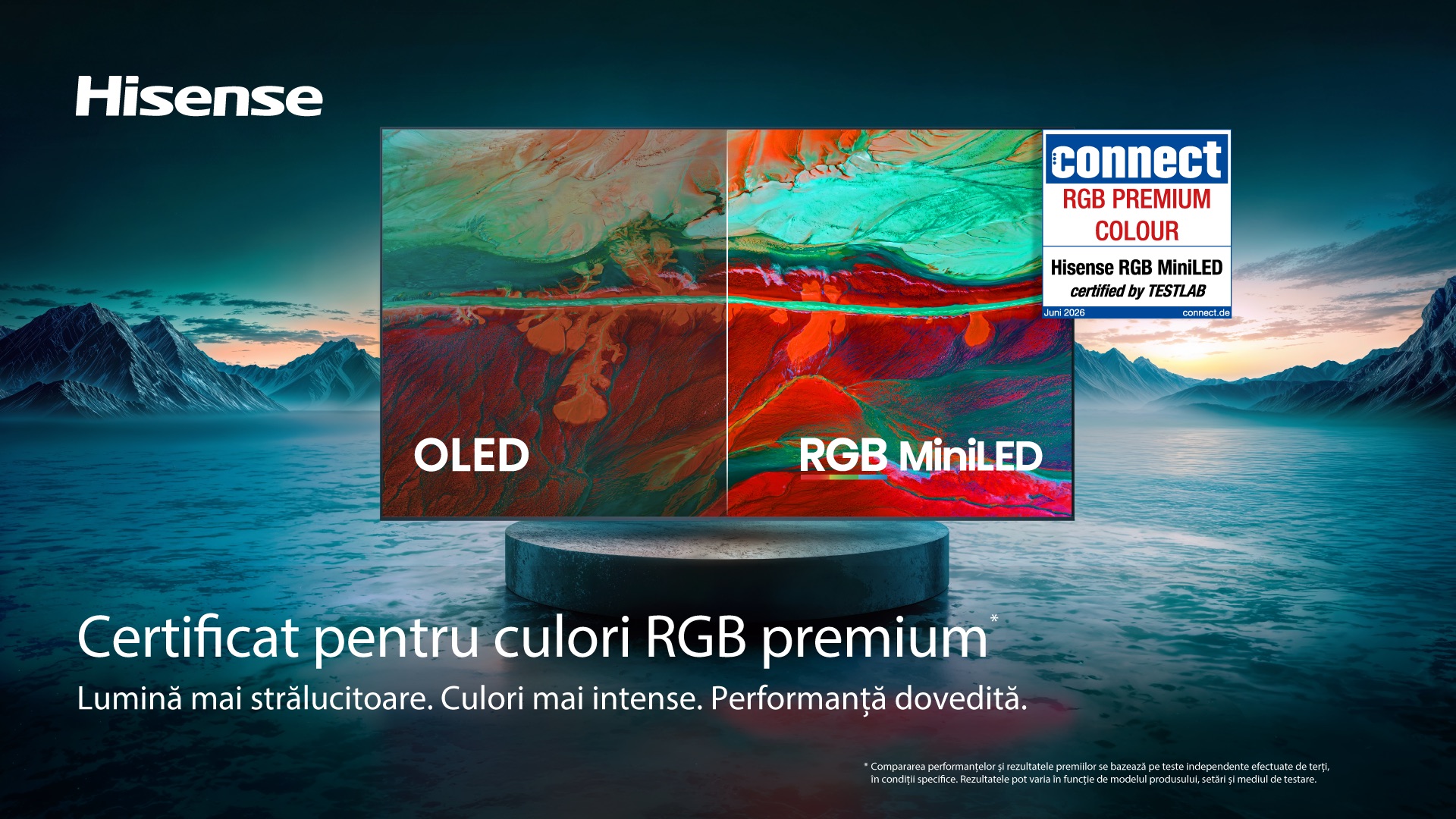 Hisense

connect
RGB PREMIUM COLOUR
Hisense RGB MiniLED
certified by TESTLAB
Juni 2026 connect.de

OLED

RGB MiniLED

Certificat pentru culori RGB premium*
Lumină mai strălucitoare. Culori mai intense. Performanță dovedită.

* Compararea performanțelor și rezultatele premiilor se bazează pe teste independente efectuate de terți, în condiții specifice. Rezultatele pot varia în funcție de modelul produsului, setări și mediul de testare.